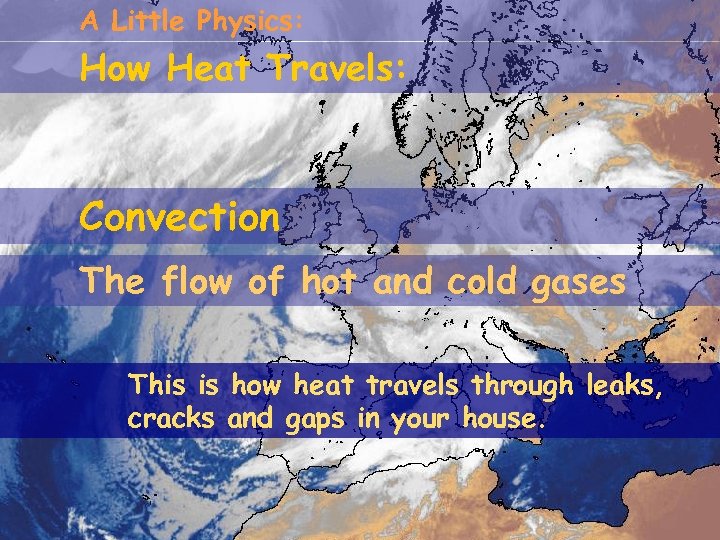 A Little Physics:

How Heat Travels:

Convection

The flow of hot and cold gases

This is how heat travels through leaks, cracks and gaps in your house.